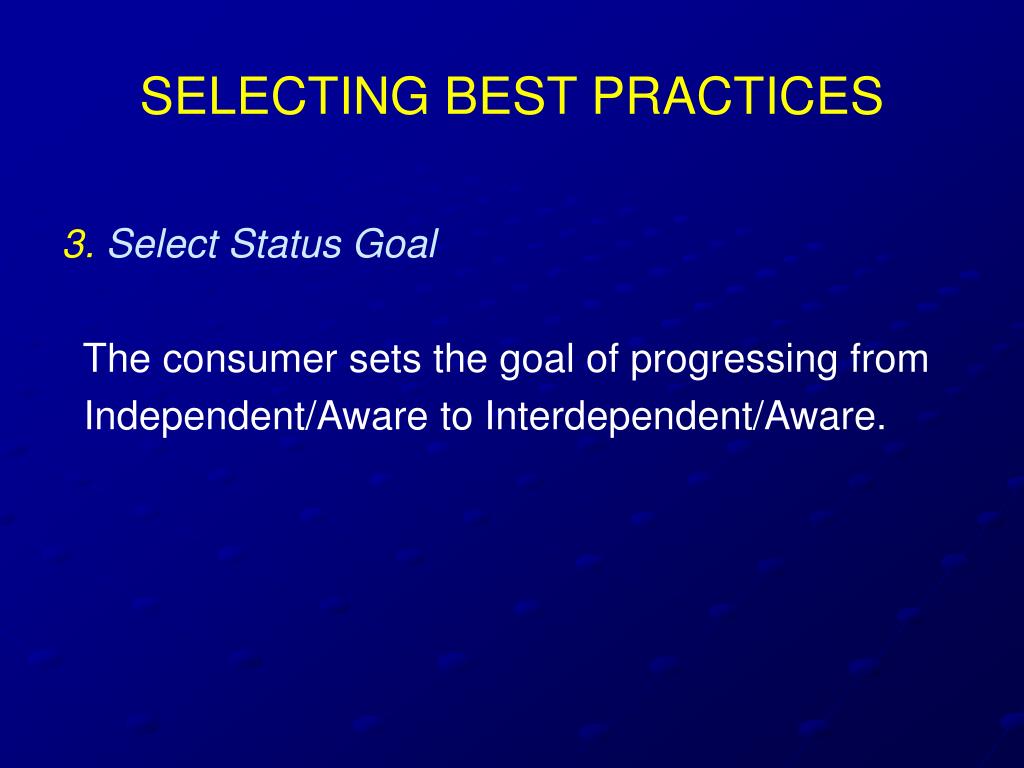 SELECTING BEST PRACTICES

3. Select Status Goal

The consumer sets the goal of progressing from Independent/Aware to Interdependent/Aware.